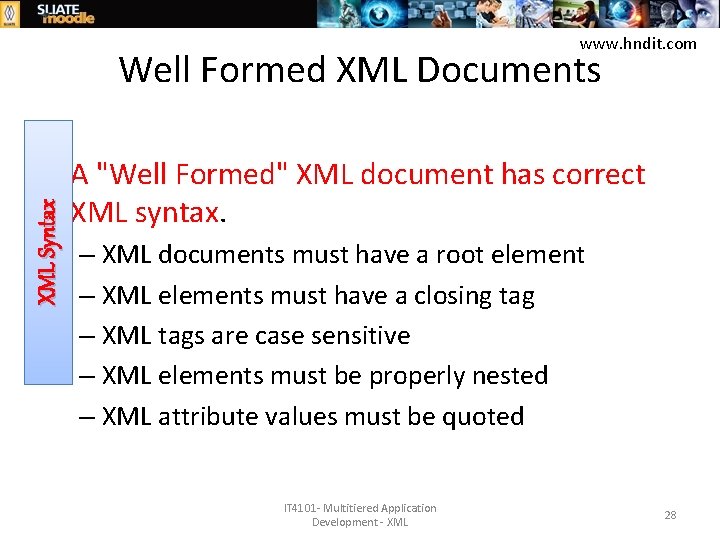 SLIATE moodle

www.hndit.com

Well Formed XML Documents

XML Syntax

A "Well Formed" XML document has correct XML syntax.

– XML documents must have a root element
– XML elements must have a closing tag
– XML tags are case sensitive
– XML elements must be properly nested
– XML attribute values must be quoted

IT4101- Multitiered Application Development - XML

28